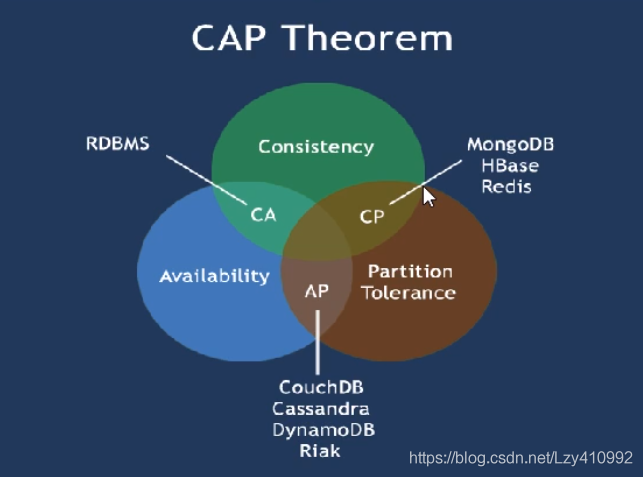 CAP Theorem

RDBMS

Consistency

MongoDB
HBase
Redis

CA

CP

Availability

AP

Partition
Tolerance

CouchDB
Cassandra
DynamoDB
Riak

https://blog.csdn.net/Lzy410992